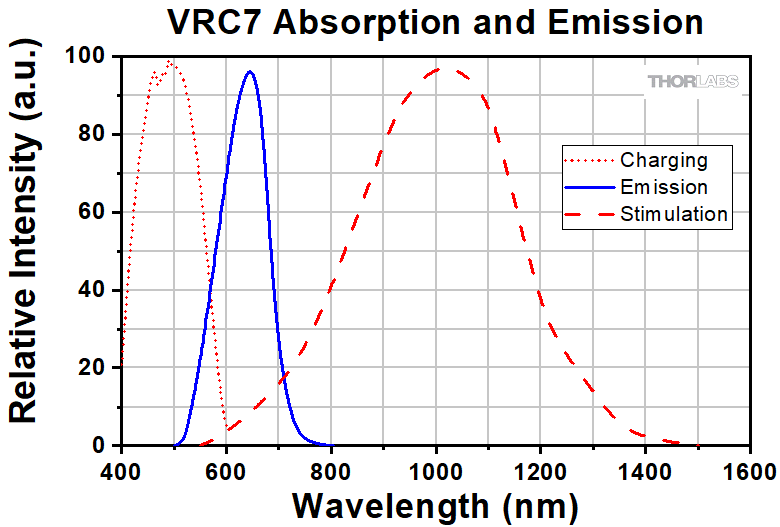 VRC7 Absorption and Emission

THORLABS

Charging
Emission
Stimulation

Relative Intensity (a.u.)

100
80
60
40
20
0

400
600
800
1000
1200
1400
1600

Wavelength (nm)